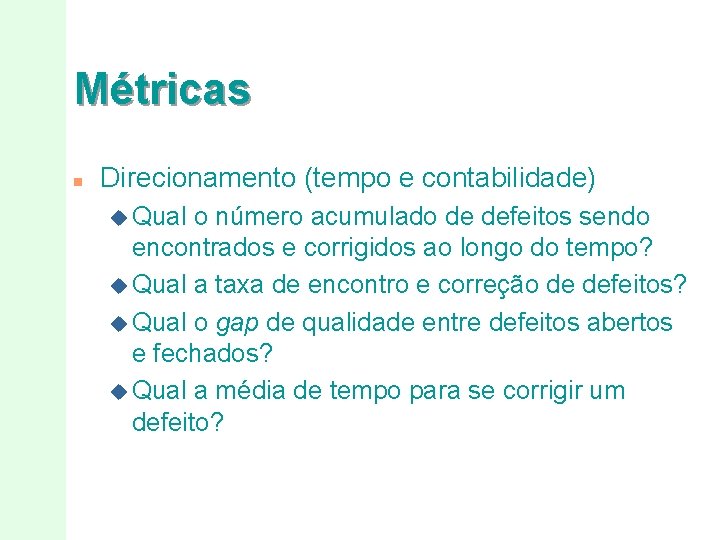 Métricas

Direcionamento (tempo e contabilidade)

Qual o número acumulado de defeitos sendo encontrados e corrigidos ao longo do tempo?

Qual a taxa de encontro e correção de defeitos?

Qual o gap de qualidade entre defeitos abertos e fechados?

Qual a média de tempo para se corrigir um defeito?